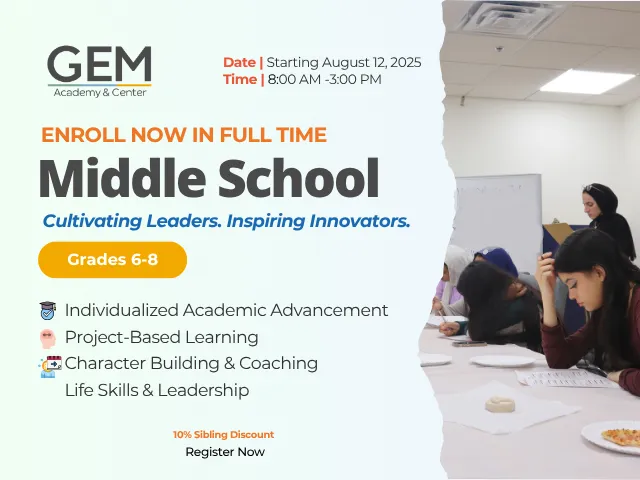 GEM
Academy & Center

Date | Starting August 12, 2025
Time | 8:00 AM -3:00 PM

ENROLL NOW IN FULL TIME

Middle School

Cultivating Leaders. Inspiring Innovators.

Grades 6-8

Individualized Academic Advancement
Project-Based Learning
Character Building & Coaching
Life Skills & Leadership

10% Sibling Discount
Register Now